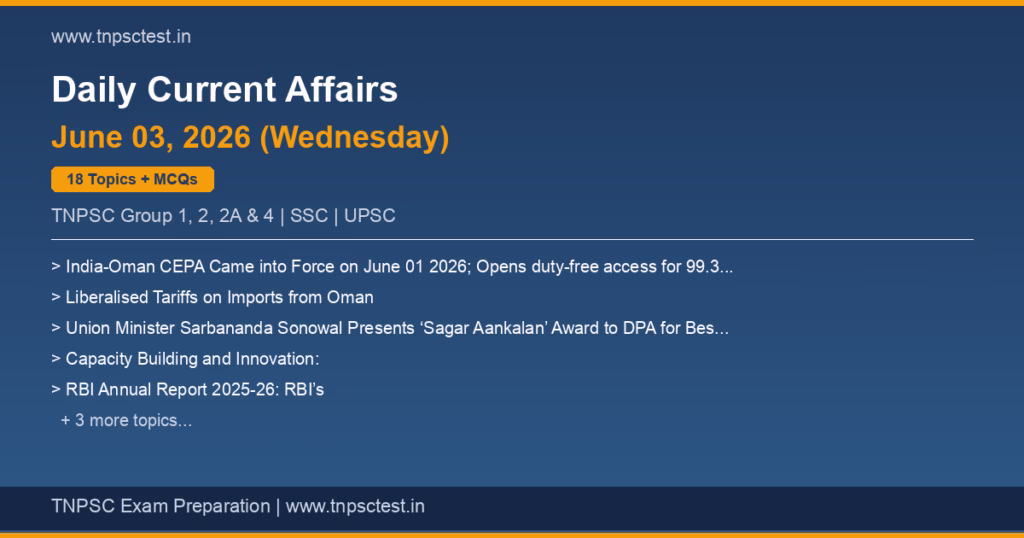 www.tnpsctest.in

Daily Current Affairs

June 03, 2026 (Wednesday)

18 Topics + MCQs

TNPSC Group 1, 2, 2A & 4 | SSC | UPSC

> India-Oman CEPA Came into Force on June 01 2026; Opens duty-free access for 99.3...

> Liberalised Tariffs on Imports from Oman

> Union Minister Sarbananda Sonowal Presents ‘Sagar Aankalan’ Award to DPA for Bes...

> Capacity Building and Innovation:

> RBI Annual Report 2025-26: RBI’s

+ 3 more topics...

TNPSC Exam Preparation | www.tnpsctest.in